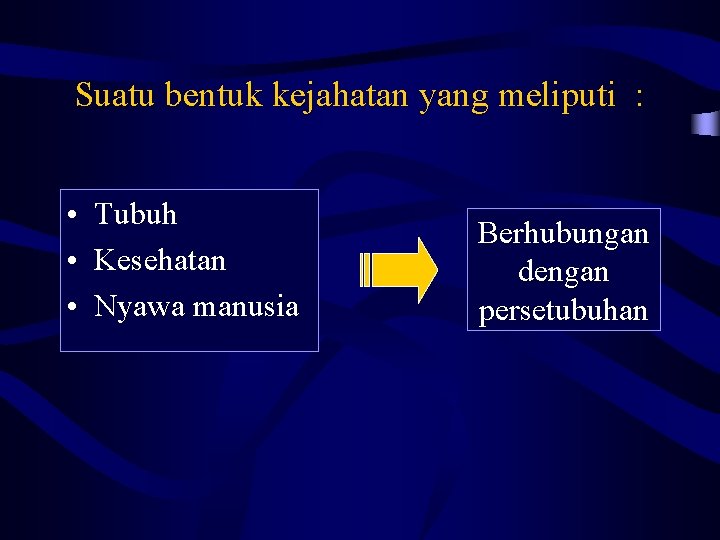 Suatu bentuk kejahatan yang meliputi :

• Tubuh
• Kesehatan
• Nyawa manusia

Berhubungan dengan persetubuhan